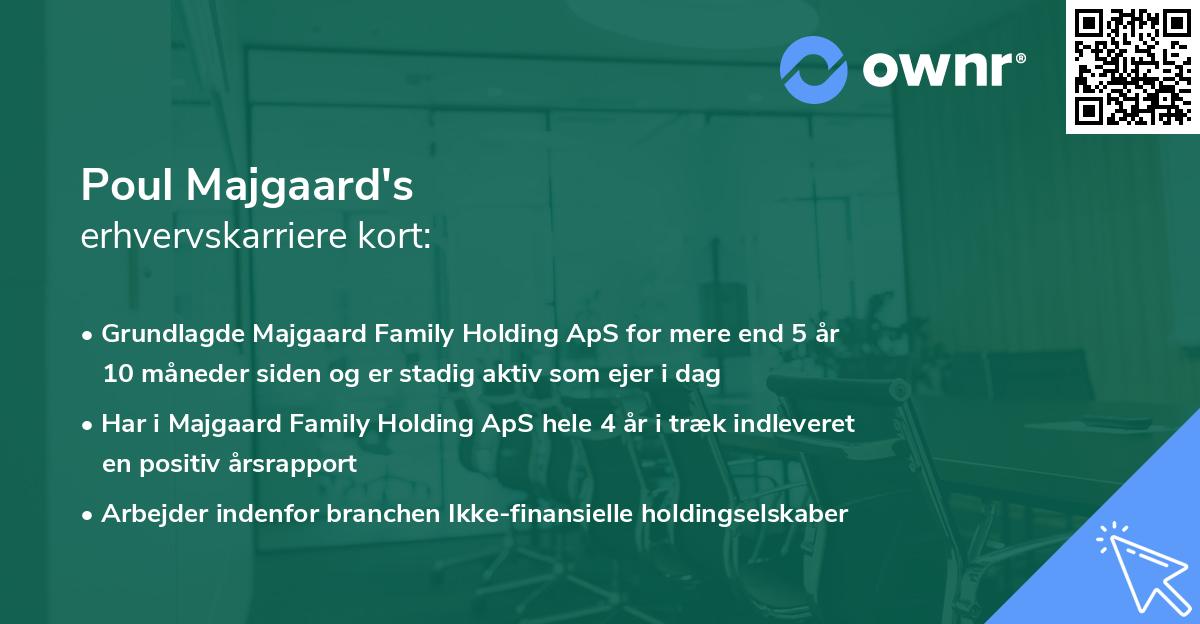 ownr®

Poul Majgaard's
erhvervskarriere kort:

• Grundlagde Majgaard Family Holding ApS for mere end 5 år 10 måneder siden og er stadig aktiv som ejer i dag

• Har i Majgaard Family Holding ApS hele 4 år i træk indleveret en positiv årsrapport

• Arbejder indenfor branchen Ikke-finansielle holdingselskaber